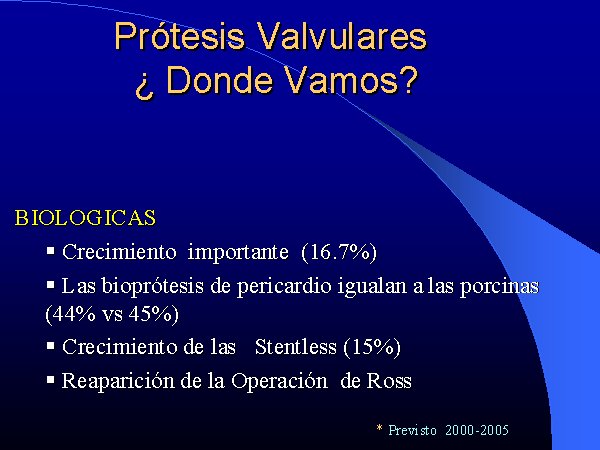 Prótesis Valvulares
¿ Donde Vamos?

BIOLOGICAS

▪ Crecimiento importante (16.7%)

▪ Las bioprótesis de pericardio igualan a las porcinas (44% vs 45%)

▪ Crecimiento de las Stentless (15%)

▪ Reaparición de la Operación de Ross

* Previsto 2000-2005